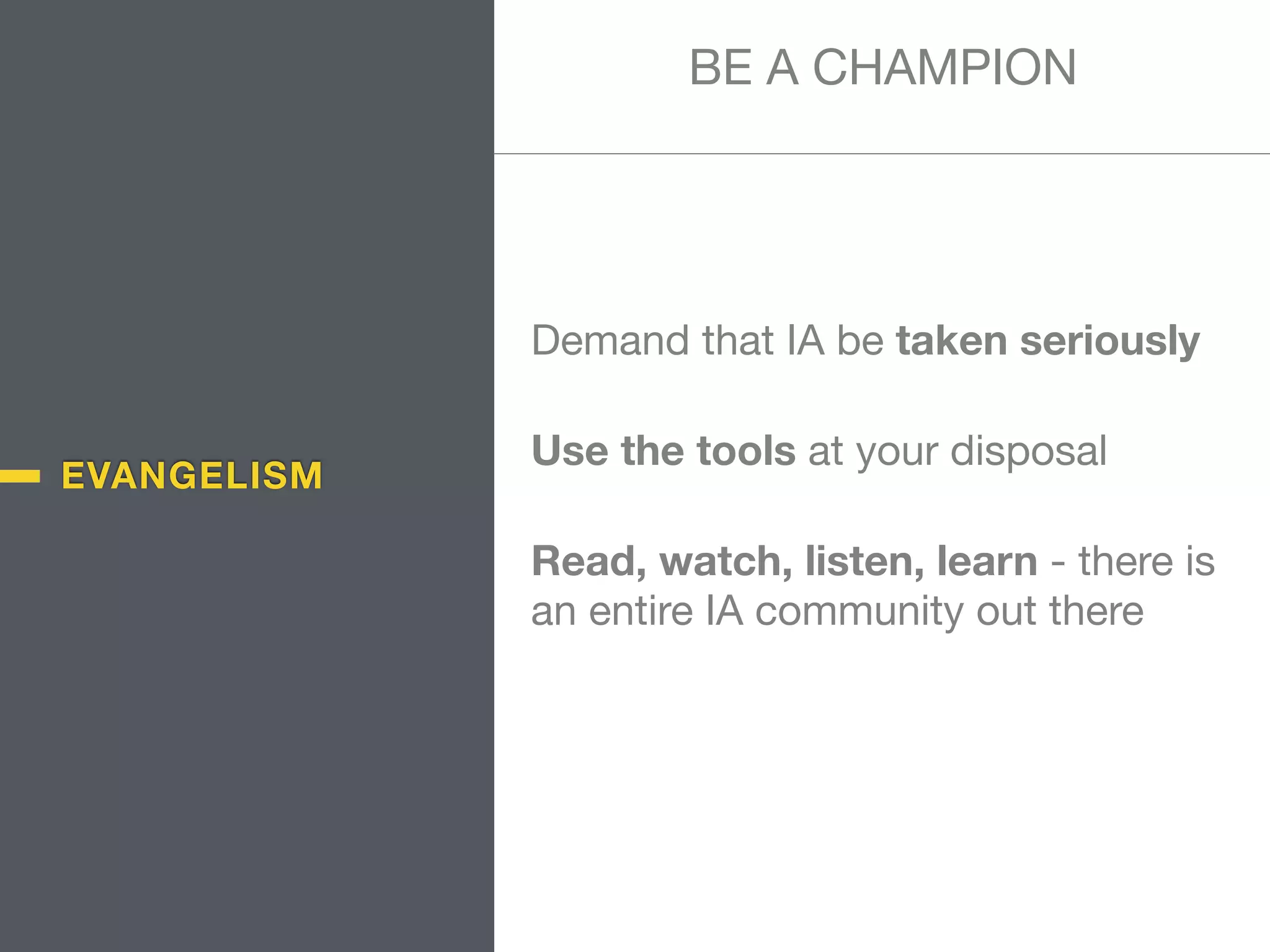 EVANGELISM

BE A CHAMPION

Demand that IA be taken seriously

Use the tools at your disposal

Read, watch, listen, learn - there is an entire IA community out there